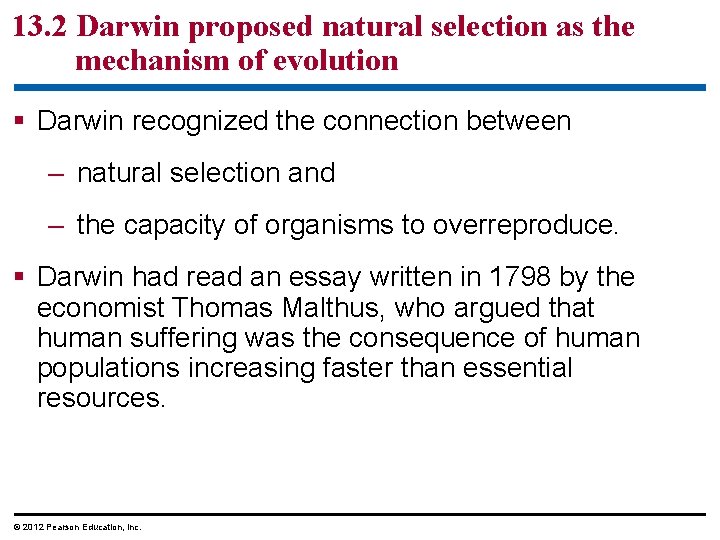 13.2 Darwin proposed natural selection as the mechanism of evolution

▪ Darwin recognized the connection between

– natural selection and

– the capacity of organisms to overreproduce.

▪ Darwin had read an essay written in 1798 by the economist Thomas Malthus, who argued that human suffering was the consequence of human populations increasing faster than essential resources.

© 2012 Pearson Education, Inc.